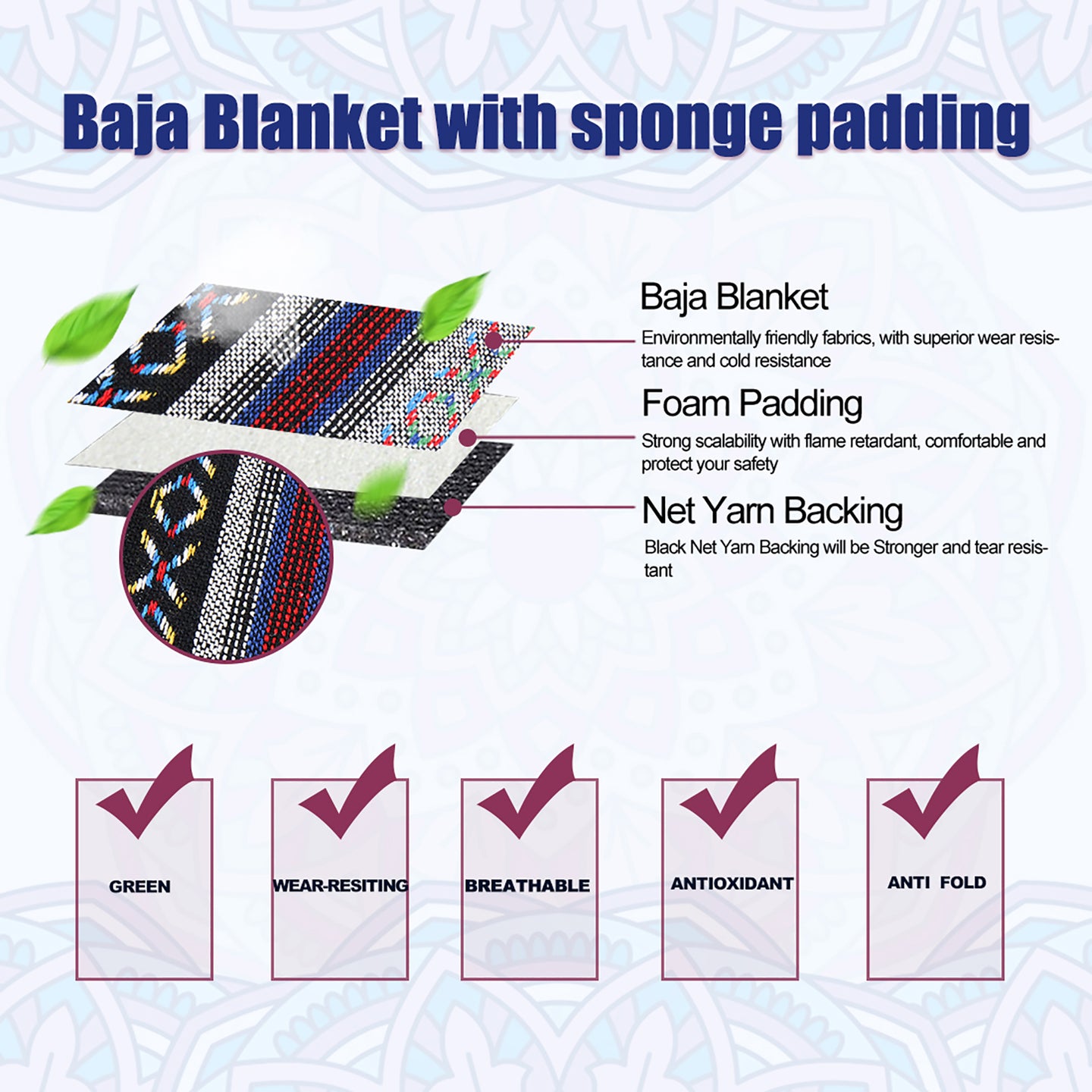 Baja Blanket with sponge padding

Baja Blanket

Environmentally friendly fabrics, with superior wear resistance and cold resistance

Foam Padding

Strong scalability with flame retardant, comfortable and protect your safety

Net Yarn Backing

Black Net Yarn Backing will be Stronger and tear resistant

GREEN

WEAR-RESITING

BREATHABLE

ANTIOXIDANT

ANTI FOLD